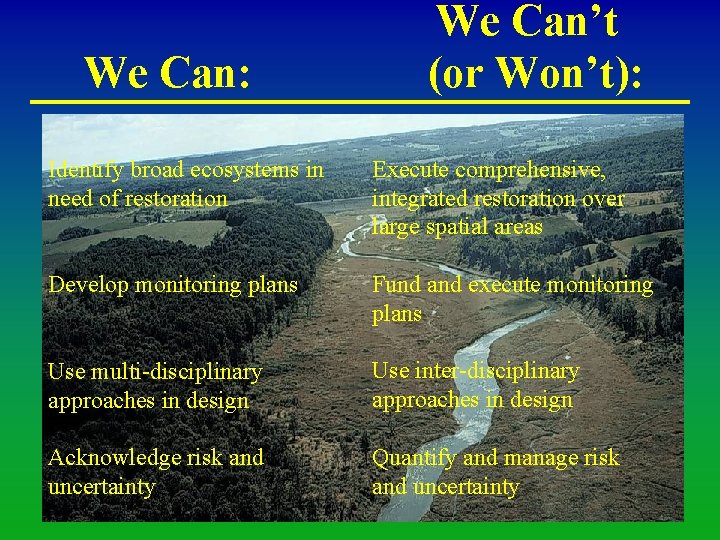 We Can:

Identify broad ecosystems in need of restoration

Develop monitoring plans

Use multi-disciplinary approaches in design

Acknowledge risk and uncertainty

We Can't (or Won't):

Execute comprehensive, integrated restoration over large spatial areas

Fund and execute monitoring plans

Use inter-disciplinary approaches in design

Quantify and manage risk and uncertainty